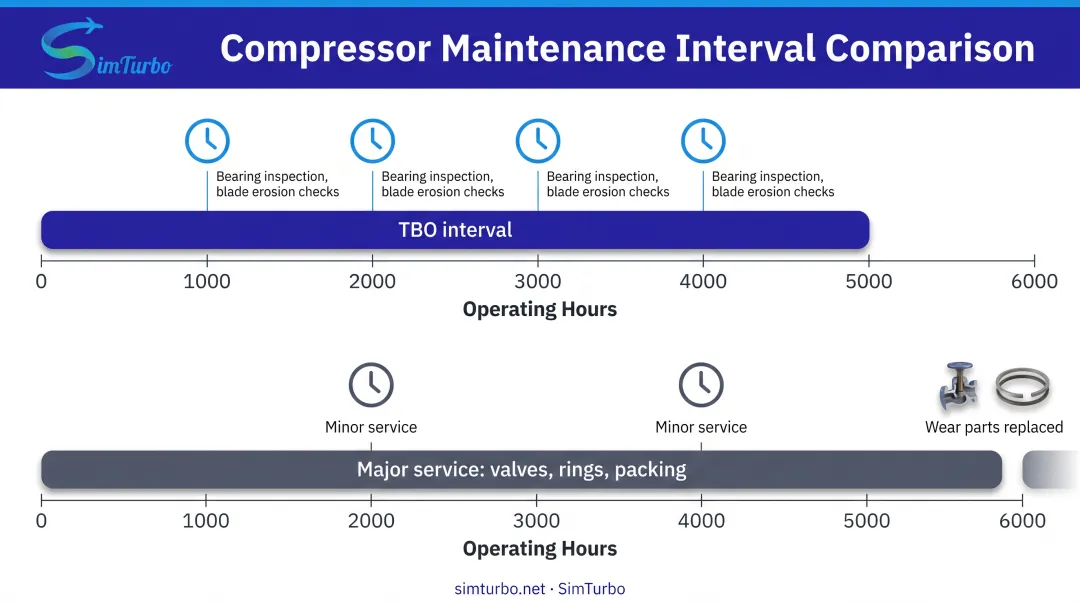 SimTurbo

Compressor Maintenance Interval Comparison

Bearing inspection, blade erosion checks

Bearing inspection, blade erosion checks

Bearing inspection, blade erosion checks

Bearing inspection, blade erosion checks

TBO interval

0 1000 2000 3000 4000 5000 6000

Operating Hours

Minor service

Minor service

Wear parts replaced

Major service: valves, rings, packing

0 1000 2000 3000 4000 5000 6000

Operating Hours

simturbo.net · SimTurbo